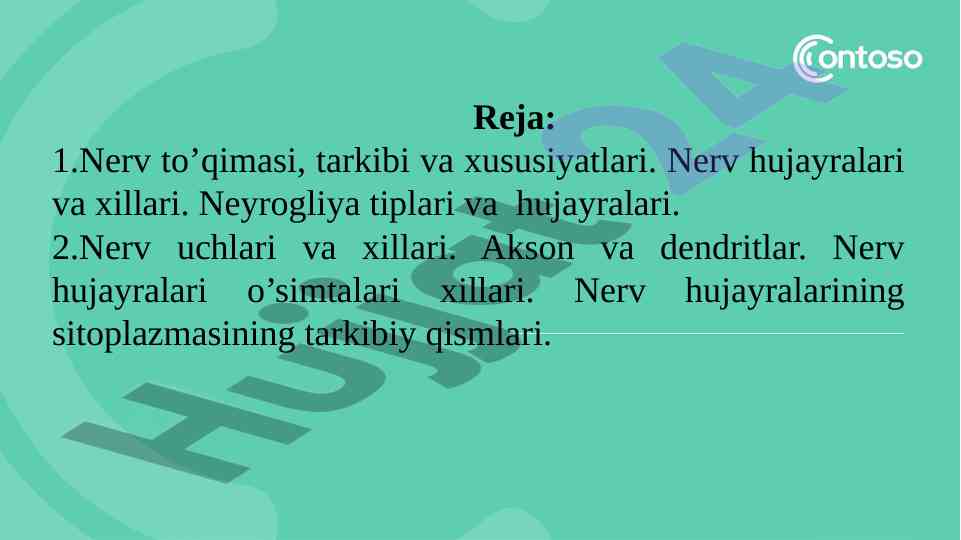 Contoso

Reja:

1.Nerv to’qimasi, tarkibi va xususiyatlari. Nerv hujayralari va xillari. Neyrogliya tiplari va hujayralari.

2.Nerv uchlari va xillari. Akson va dendritlar. Nerv hujayralari o’simtalari xillari. Nerv hujayralarining sitoplazmasining tarkibiy qismlari.

Hujjat24